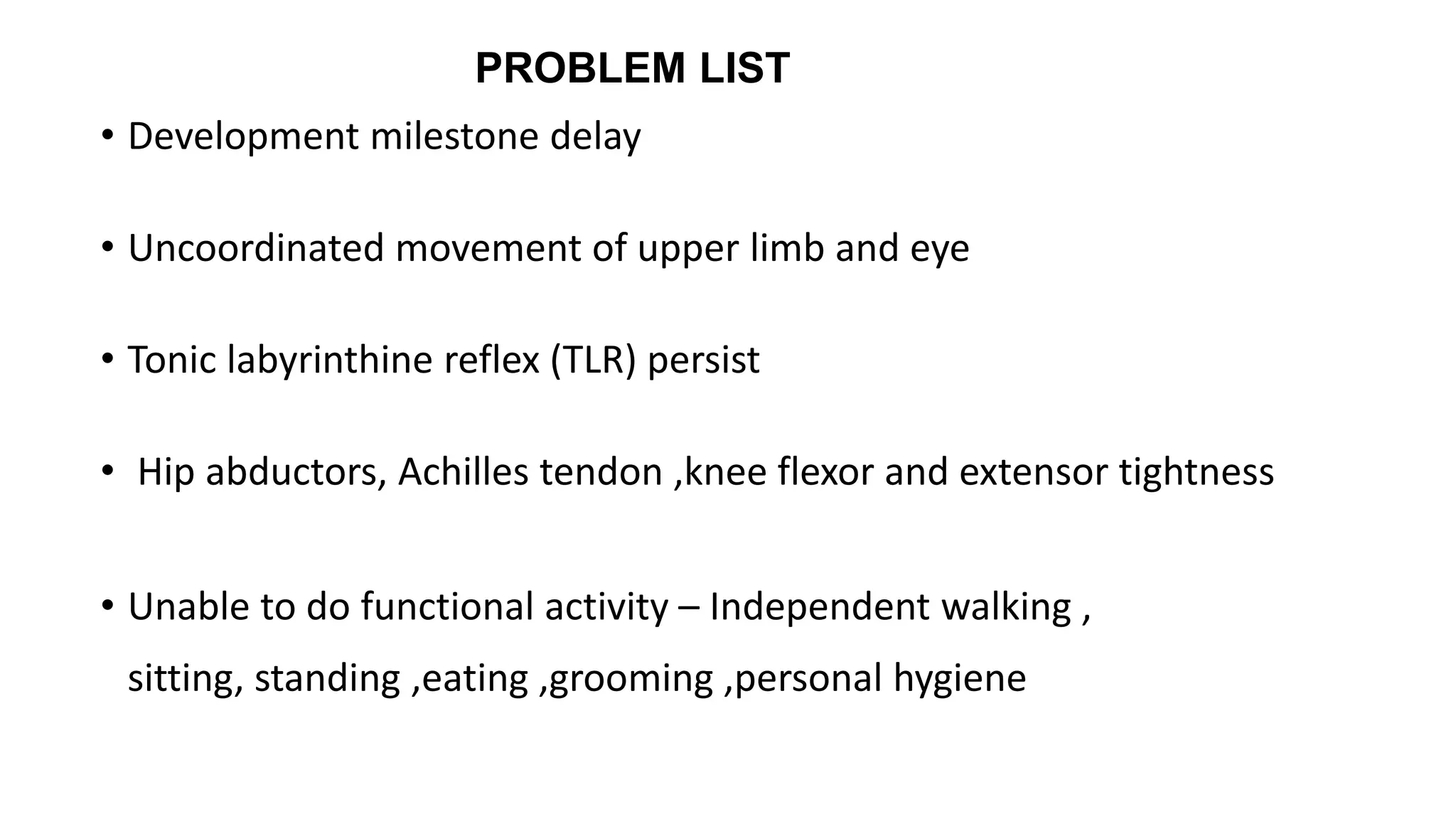 PROBLEM LIST

• Development milestone delay

• Uncoordinated movement of upper limb and eye

• Tonic labyrinthine reflex (TLR) persist

• Hip abductors, Achilles tendon ,knee flexor and extensor tightness

• Unable to do functional activity – Independent walking , sitting, standing ,eating ,grooming ,personal hygiene